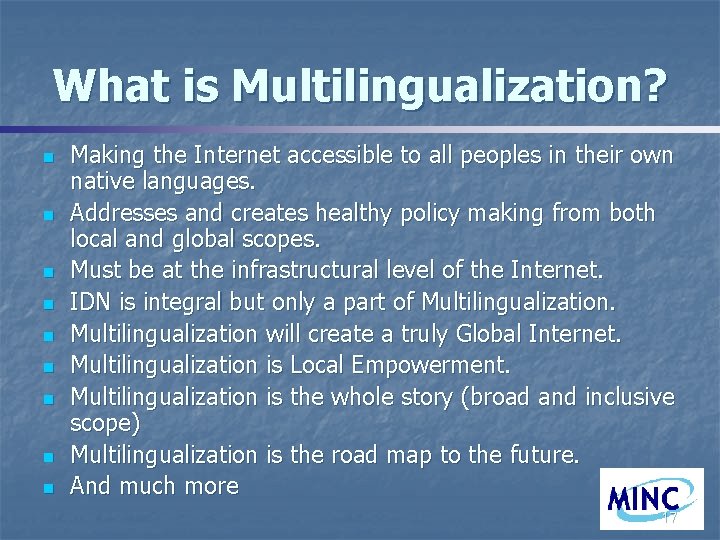 What is Multilingualization?

- Making the Internet accessible to all peoples in their own native languages.
- Addresses and creates healthy policy making from both local and global scopes.
- Must be at the infrastructural level of the Internet.
- IDN is integral but only a part of Multilingualization.
- Multilingualization will create a truly Global Internet.
- Multilingualization is Local Empowerment.
- Multilingualization is the whole story (broad and inclusive scope)
- Multilingualization is the road map to the future.
- And much more

MINC

17